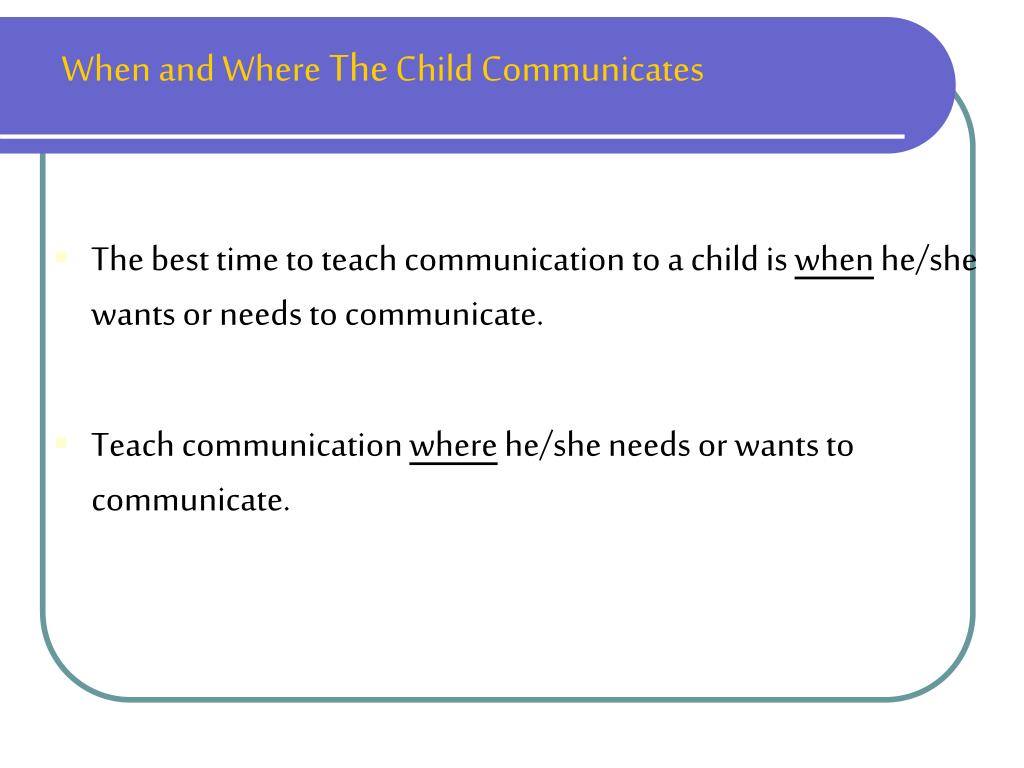 When and Where The Child Communicates

The best time to teach communication to a child is when he/she wants or needs to communicate.

Teach communication where he/she needs or wants to communicate.